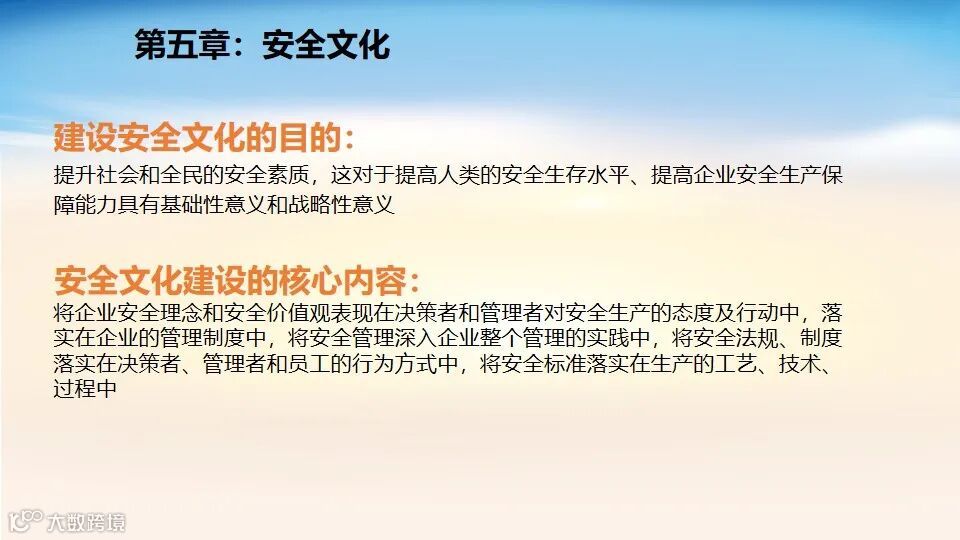 第五章：安全文化

建设安全文化的目的：
提升社会和全民的安全素质，这对于提高人类的安全生存水平、提高企业安全生产保障能力具有基础性意义和战略性意义

安全文化建设的核心内容：
将企业安全理念和安全价值观表现在决策者和管理者对安全生产的态度及行动中，落实在企业的管理制度中，将安全管理深入企业整个管理的实践中，将安全法规、制度落实在决策者、管理者和员工的行为方式中，将安全标准落实在生产的工艺、技术、过程中

大数跨境